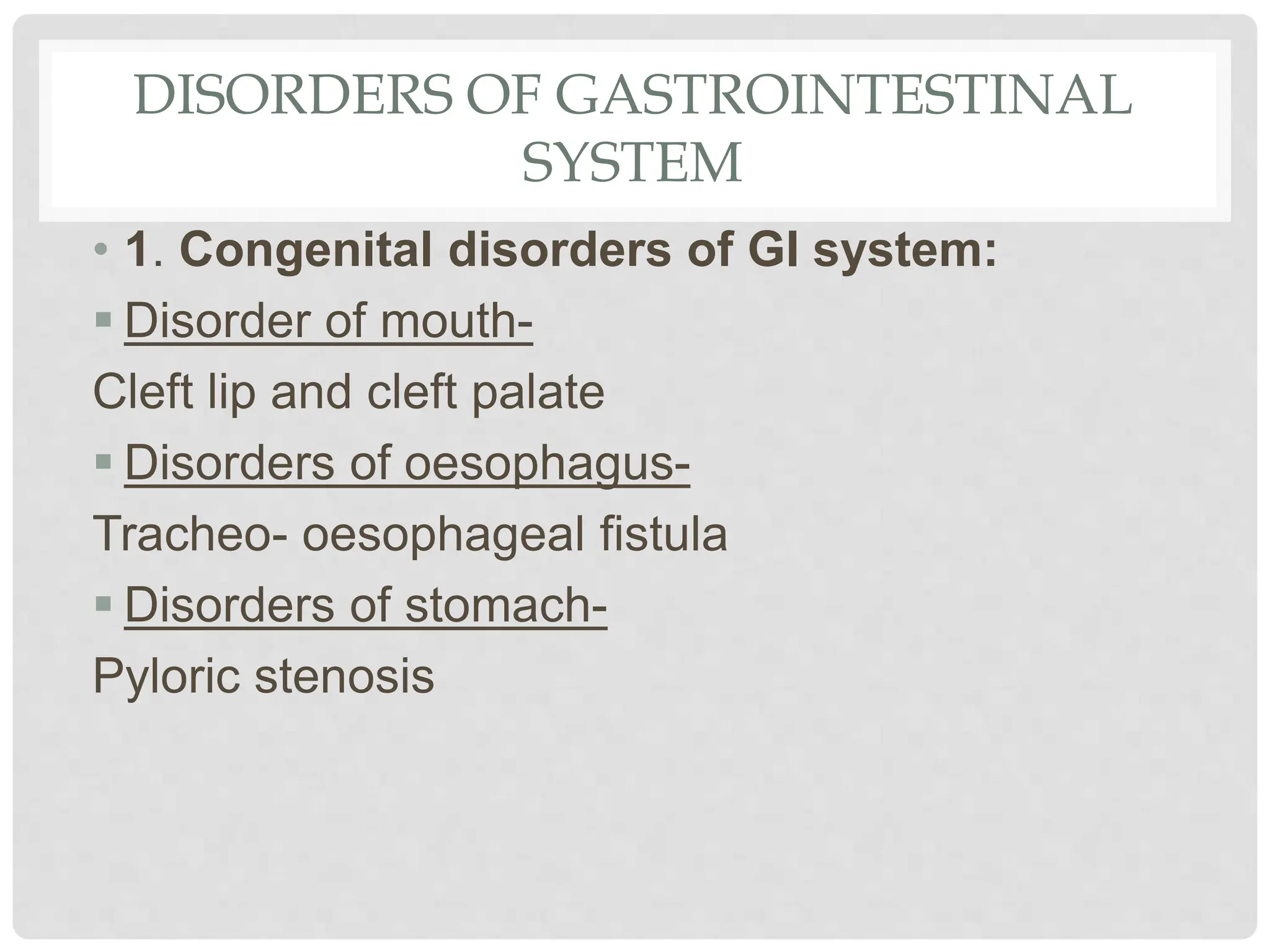 DISORDERS OF GASTROINTESTINAL SYSTEM

• 1. Congenital disorders of GI system:

▪ Disorder of mouth-

Cleft lip and cleft palate

▪ Disorders of oesophagus-

Tracheo- oesophageal fistula

▪ Disorders of stomach-

Pyloric stenosis